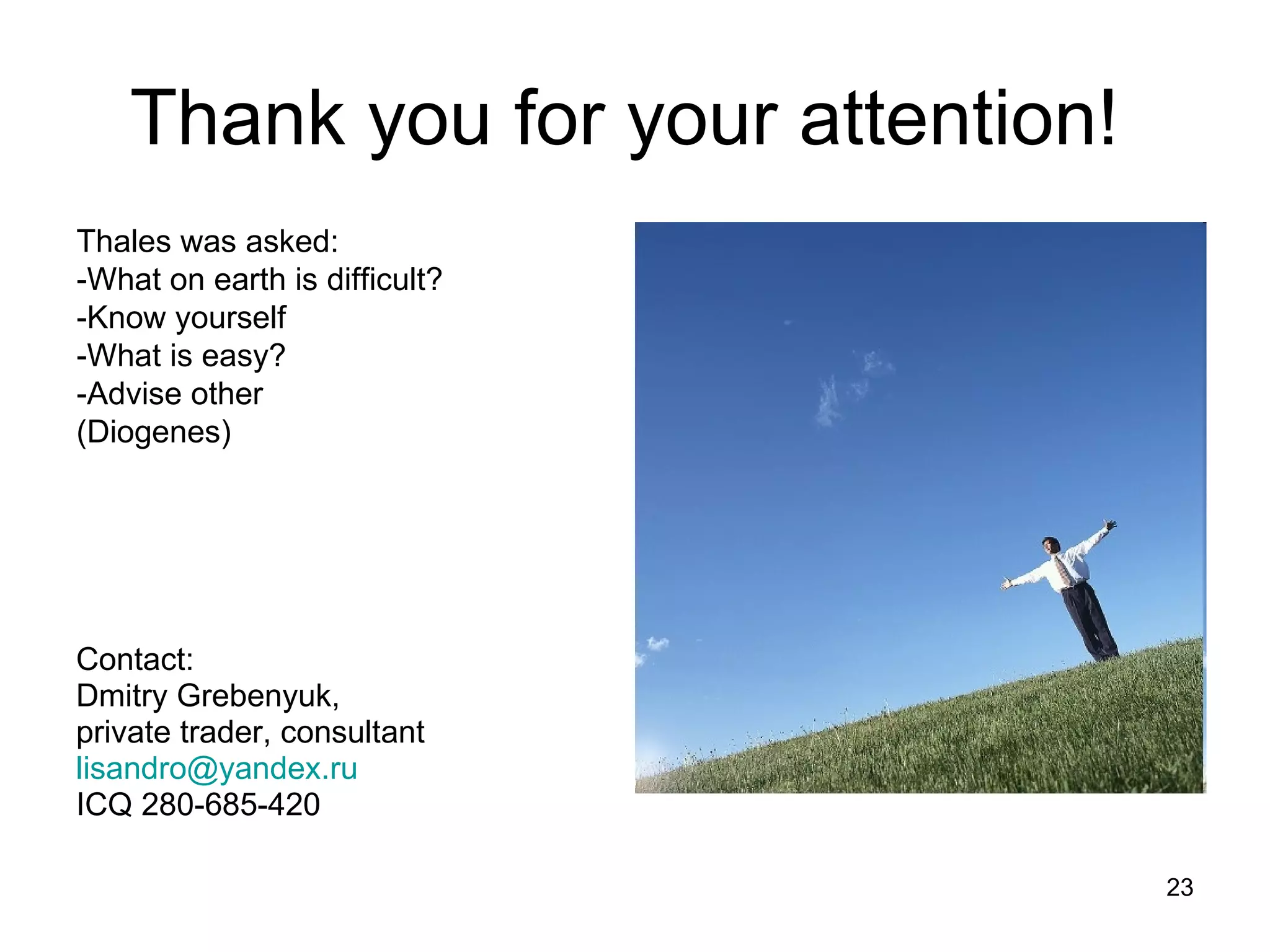 Thank you for your attention!

Thales was asked:
-What on earth is difficult?
-Know yourself
-What is easy?
-Advise other
(Diogenes)

Contact:
Dmitry Grebenyuk,
private trader, consultant
lisandro@yandex.ru
ICQ 280-685-420

23